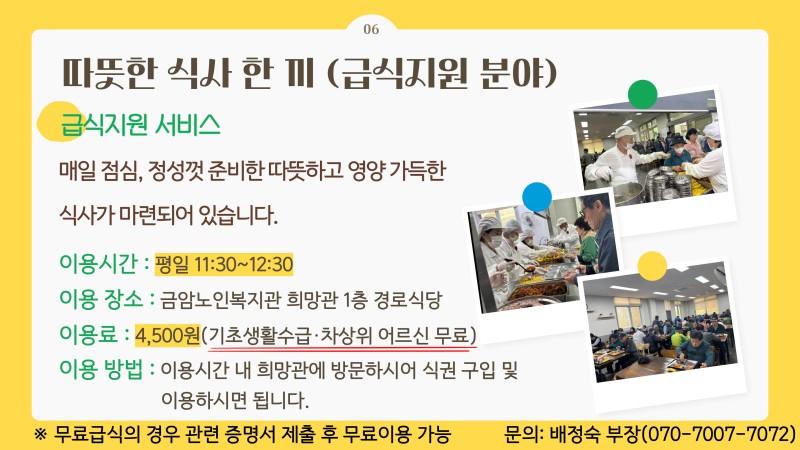 06

따뜻한 식사 한 끼 (급식지원 분야)

급식지원 서비스

매일 점심, 정성껏 준비한 따뜻하고 영양 가득한 식사가 마련되어 있습니다.

이용시간 : 평일 11:30~12:30

이용 장소 : 금암노인복지관 희망관 1층 경로식당

이용료 : 4,500원(기초생활수급·차상위 어르신 무료)

이용 방법 : 이용시간 내 희망관에 방문하시어 식권 구입 및 이용하시면 됩니다.

※ 무료급식의 경우 관련 증명서 제출 후 무료이용 가능

문의: 배정숙 부장(070-7007-7072)